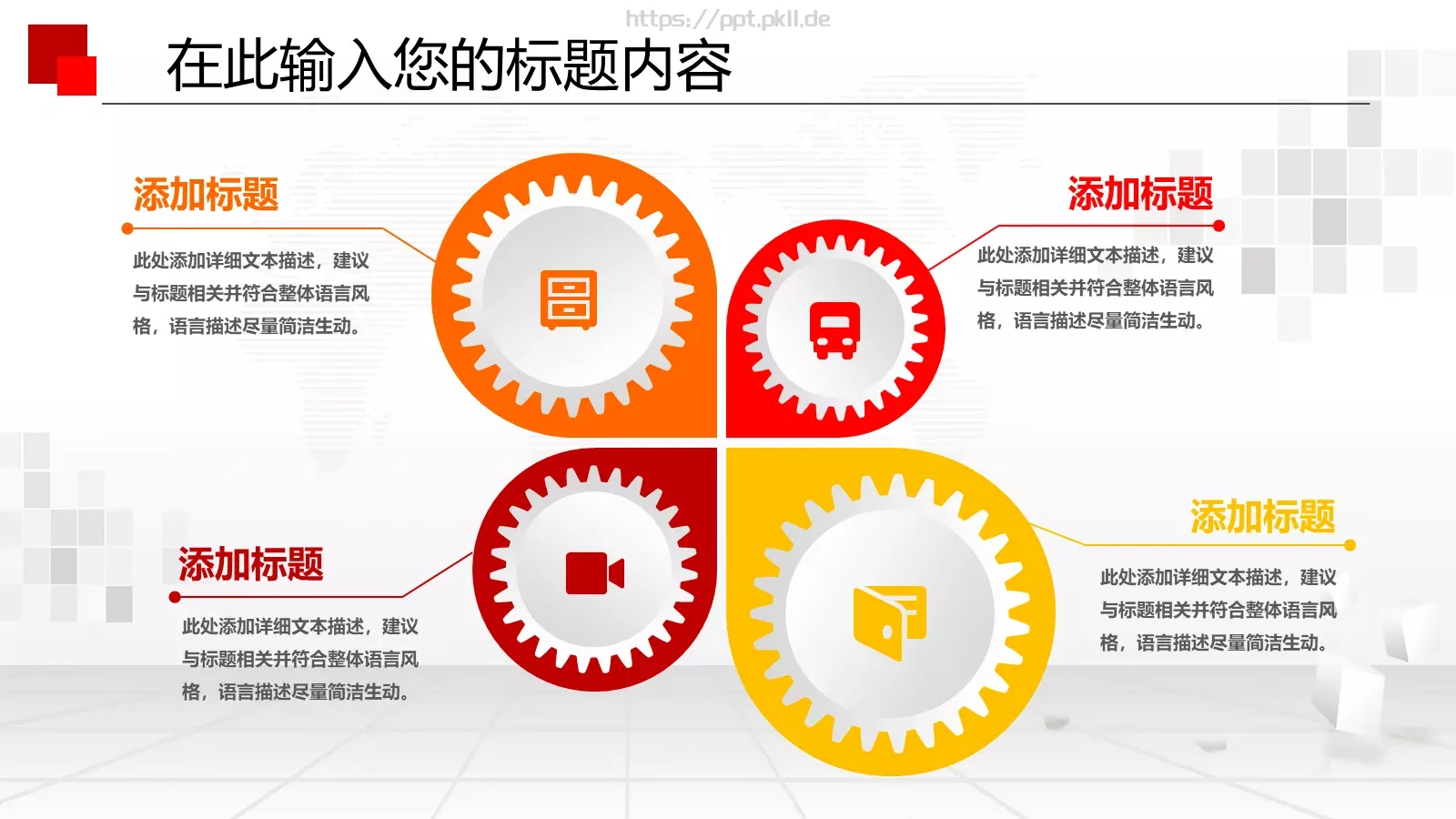 https://ppt.pkll.de

在此输入您的标题内容

添加标题

此处添加详细文本描述，建议与标题相关并符合整体语言风格，语言描述尽量简洁生动。

添加标题

此处添加详细文本描述，建议与标题相关并符合整体语言风格，语言描述尽量简洁生动。

添加标题

此处添加详细文本描述，建议与标题相关并符合整体语言风格，语言描述尽量简洁生动。

添加标题

此处添加详细文本描述，建议与标题相关并符合整体语言风格，语言描述尽量简洁生动。